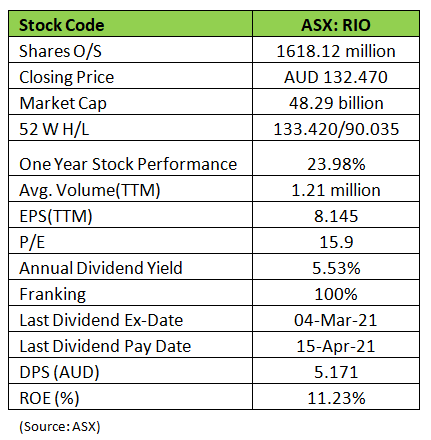 | Stock Code | ASX: RIO |
|---|---|
| Shares O/S | 1618.12 million |
| Closing Price | AUD 132.470 |
| Market Cap | 48.29 billion |
| 52 W H/L | 133.420/90.035 |
| One Year Stock Performance | 23.98% |
| Avg. Volume(TTM) | 1.21 million |
| EPS(TTM) | 8.145 |
| P/E | 15.9 |
| Annual Dividend Yield | 5.53% |
| Franking | 100% |
| Last Dividend Ex-Date | 04-Mar-21 |
| Last Dividend Pay Date | 15-Apr-21 |
| DPS (AUD) | 5.171 |
| ROE (%) | 11.23% |

(Source: ASX)